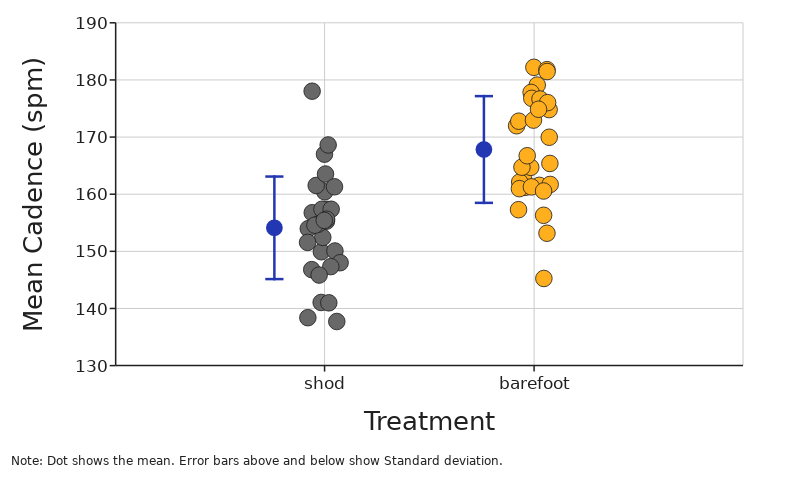 Mean Cadence (spm)
190
180
170
160
150
140
130
shod
barefoot
Treatment
Note: Dot shows the mean. Error bars above and below show Standard deviation.